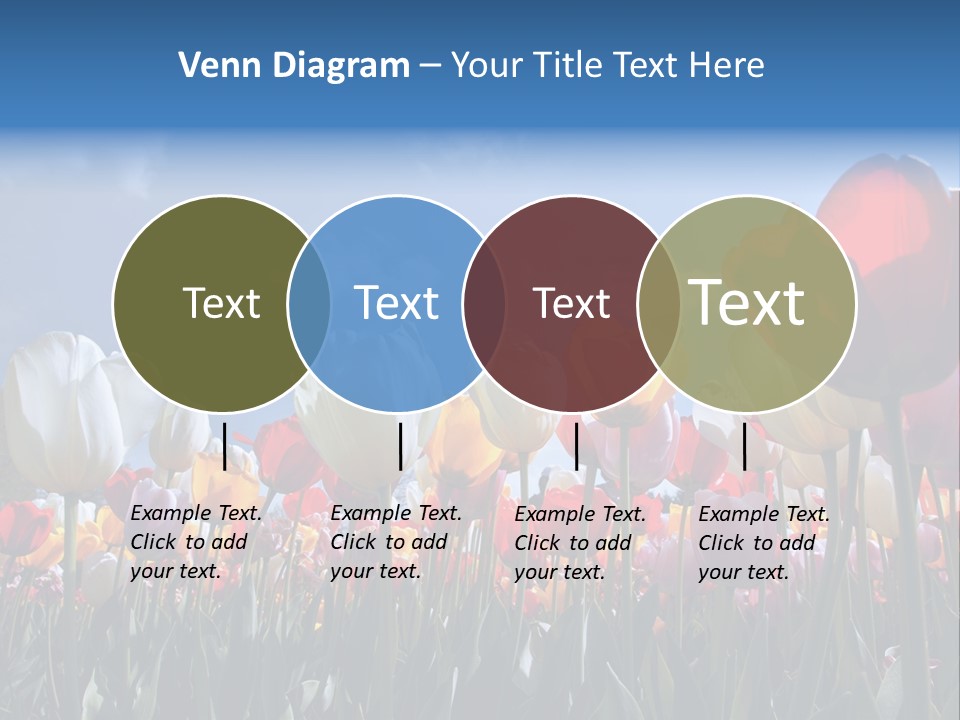 Venn Diagram – Your Title Text Here

Text

Text

Text

Text

Example Text. Click to add your text.

Example Text. Click to add your text.

Example Text. Click to add your text.

Example Text. Click to add your text.